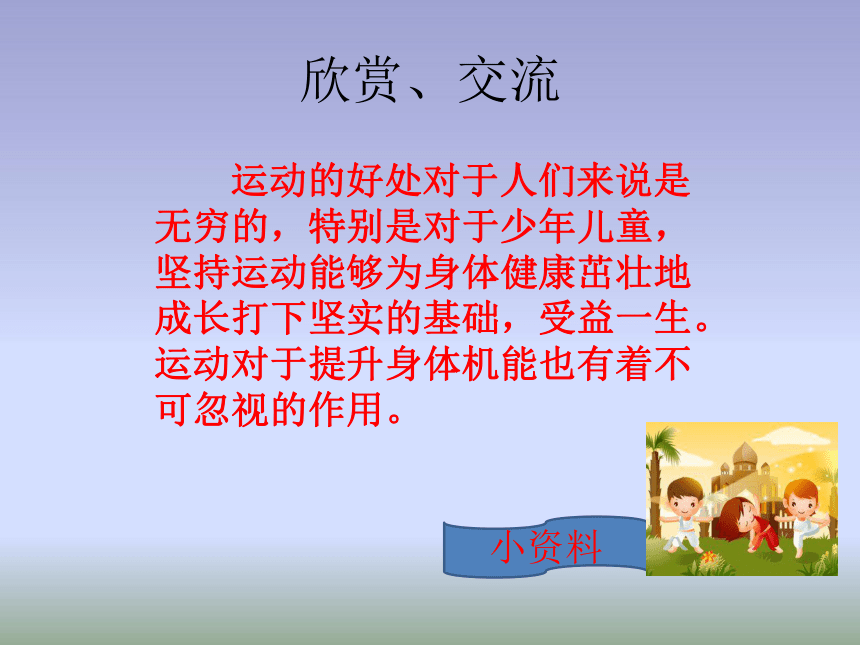 欣赏、交流

运动的好处对于人们来说是无穷的，特别是对于少年儿童，坚持运动能够为身体健康茁壮地成长打下坚实的基础，受益一生。运动对于提升身体机能也有着不可忽视的作用。

小资料